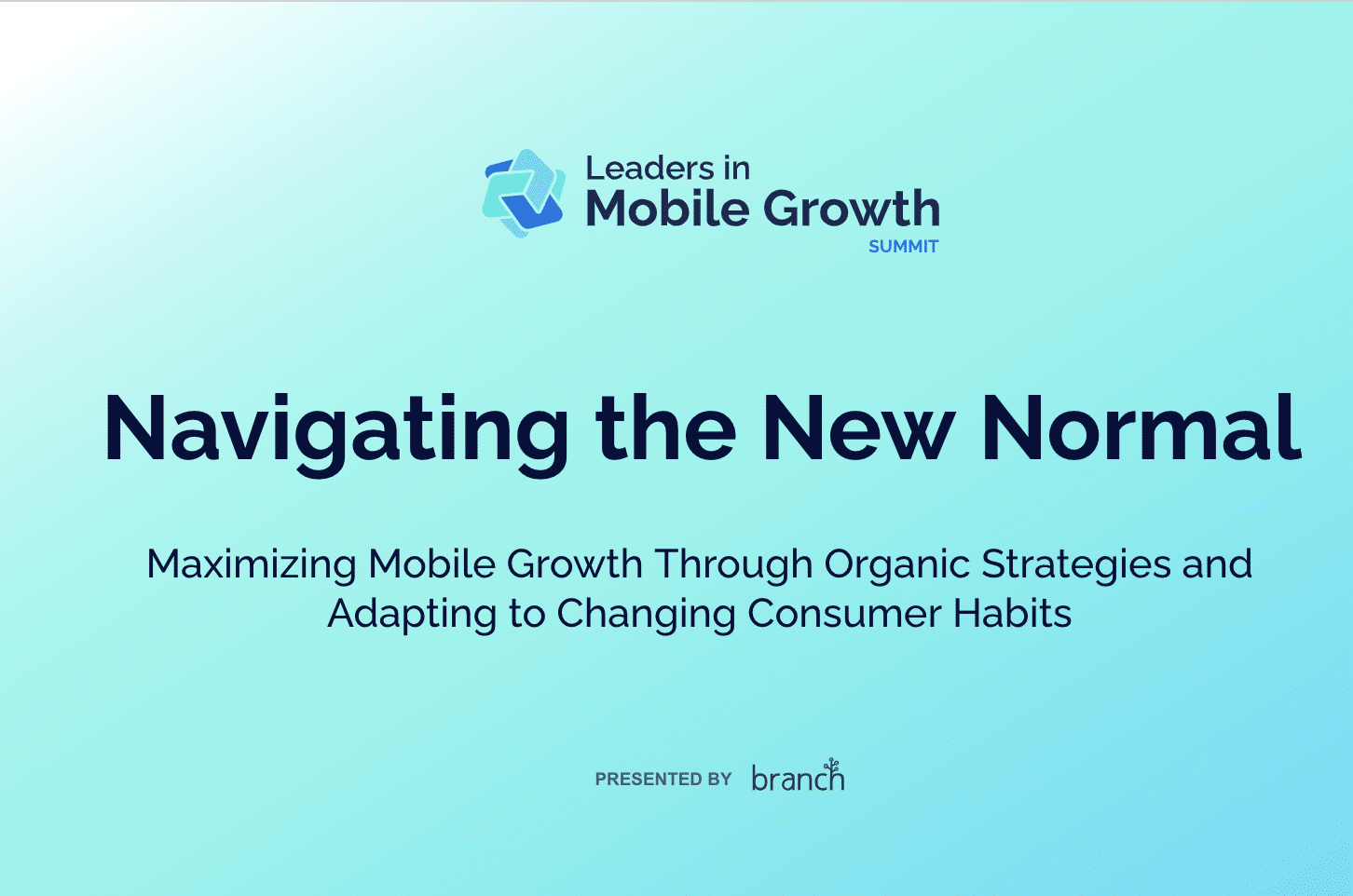 Leaders in
Mobile Growth
SUMMIT

Navigating the New Normal

Maximizing Mobile Growth Through Organic Strategies and Adapting to Changing Consumer Habits

PRESENTED BY branch